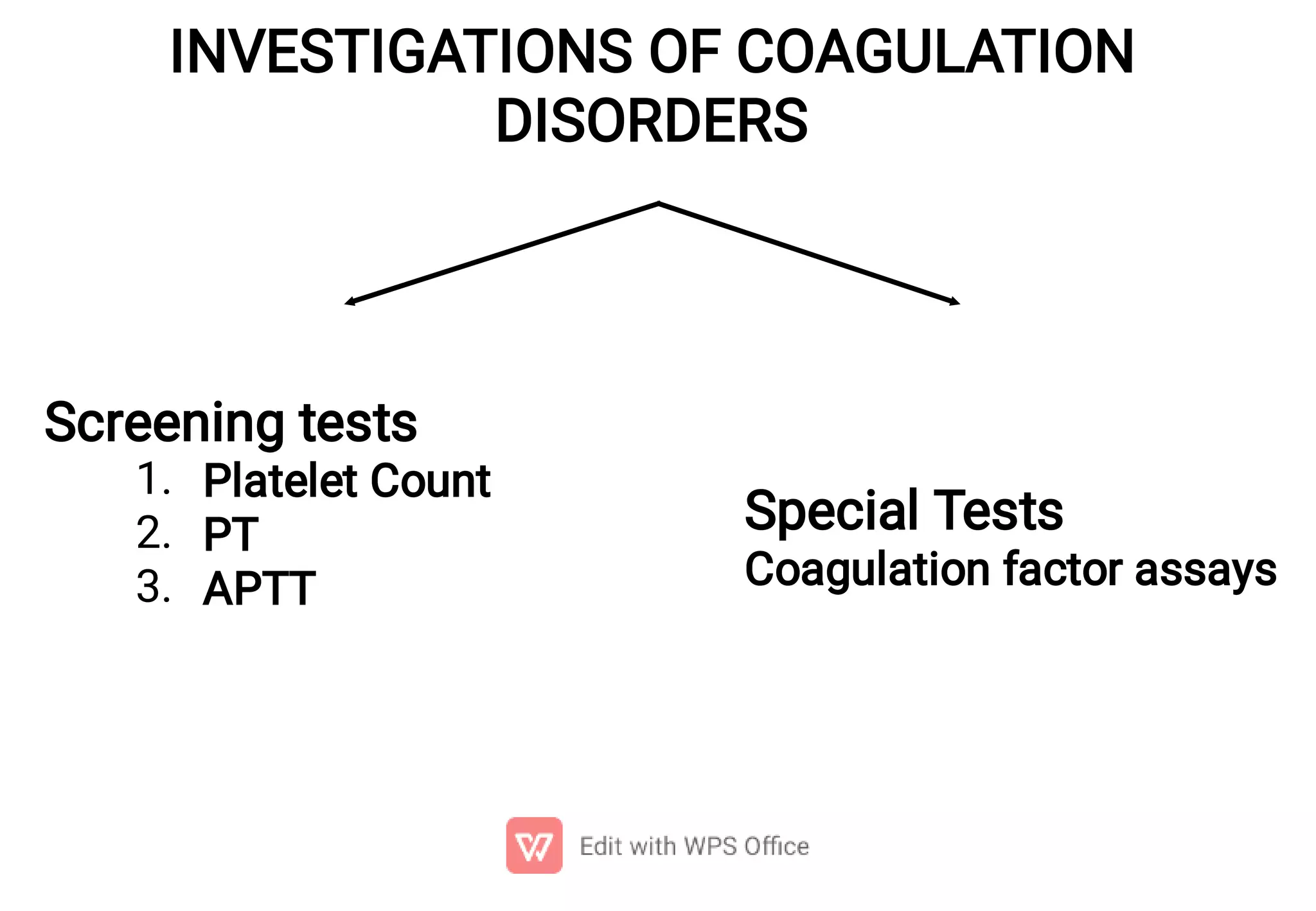 INVESTIGATIONS OF COAGULATION DISORDERS

Screening tests
1. Platelet Count
2. PT
3. APTT

Special Tests
Coagulation factor assays

Edit with WPS Office